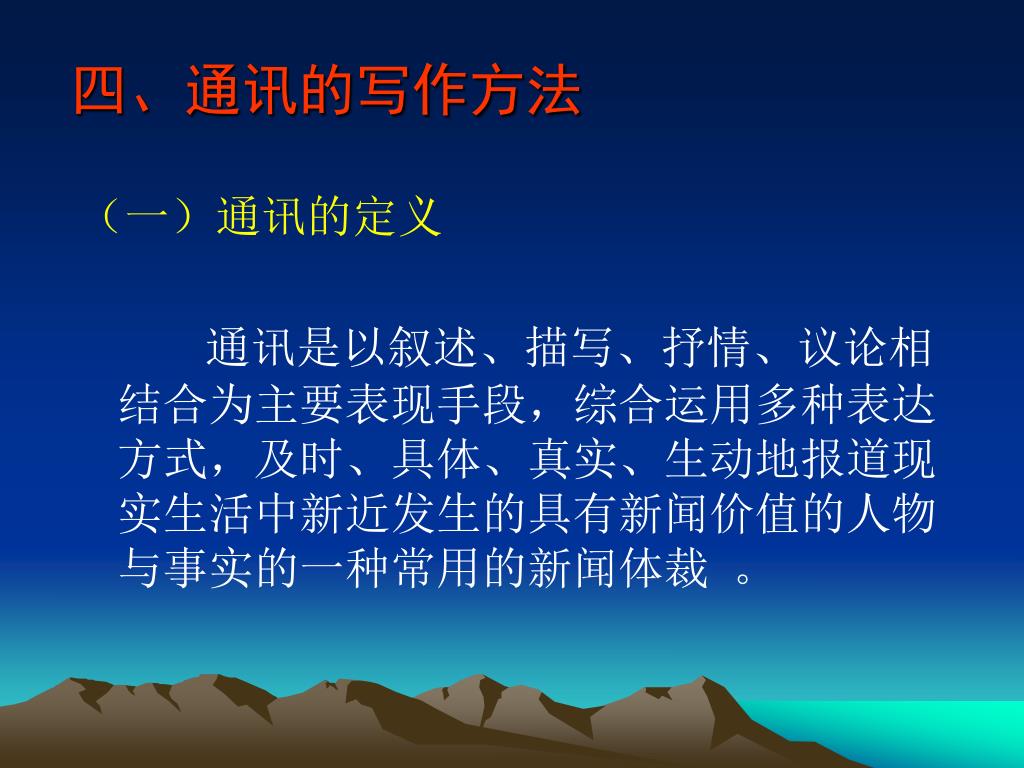 四、通讯的写作方法

（一）通讯的定义

通讯是以叙述、描写、抒情、议论相结合为主要表现手段，综合运用多种表达方式，及时、具体、真实、生动地报道现实生活中新近发生的具有新闻价值的人物与事实的一种常用的新闻体裁 。